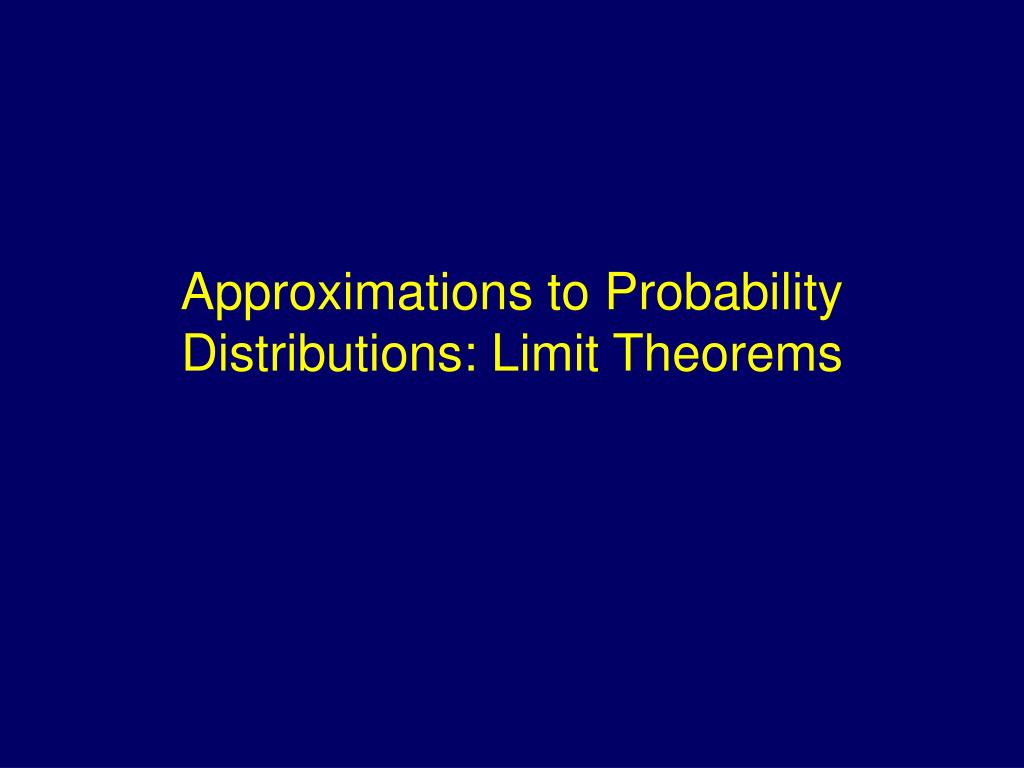 Approximations to Probability Distributions: Limit Theorems